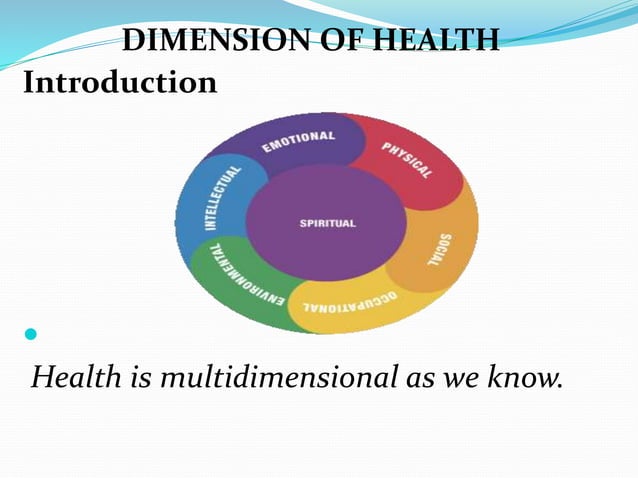 DIMENSION OF HEALTH
Introduction

EMOTIONAL
PHYSICAL
SOCIAL
OCCUPATIONAL
ENVIRONMENTAL
INTELLECTUAL
SPIRITUAL

Health is multidimensional as we know.